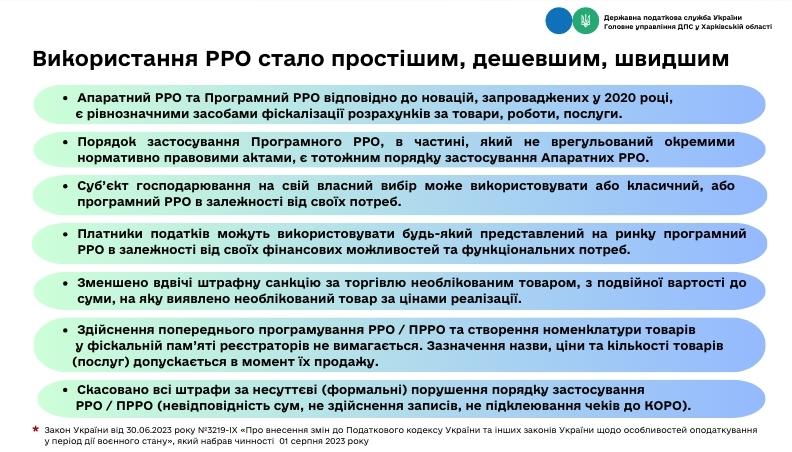 Державна податкова служба України
Головне управління ДПС у Харківській області

Використання РРО стало простішим, дешевшим, швидшим

• Апаратний РРО та Програмний РРО відповідно до новацій, запроваджених у 2020 році, є рівнозначними засобами фіскалізації розрахунків за товари, роботи, послуги.

• Порядок застосування Програмного РРО, в частині, який не врегульований окремими нормативно правовими актами, є тотожним порядку застосування Апаратних РРО.

• Суб'єкт господарювання на свій власний вибір може використовувати або класичний, або програмний РРО в залежності від своїх потреб.

• Платники податків можуть використовувати будь-який представлений на ринку програмний РРО в залежності від своїх фінансових можливостей та функціональних потреб.

• Зменшено вдвічі штрафну санкцію за торгівлю необлікованим товаром, з подвійної вартості до суми, на яку виявлено необлікований товар за цінами реалізації.

• Здійснення попереднього програмування РРО / ПРРО та створення номенклатури товарів у фіскальній пам'яті реєстраторів не вимагається. Зазначення назви, ціни та кількості товарів (послуг) допускається в момент їх продажу.

• Скасовано всі штрафи за несуттєві (формальні) порушення порядку застосування РРО / ПРРО (невідповідність сум, не здійснення записів, не підклеювання чеків до КОРО).

* Закон України від 30.06.2023 року №3219-IX «Про внесення змін до Податкового кодексу України та інших законів України щодо особливостей оподаткування у період дії воєнного стану», який набрав чинності 01 серпня 2023 року